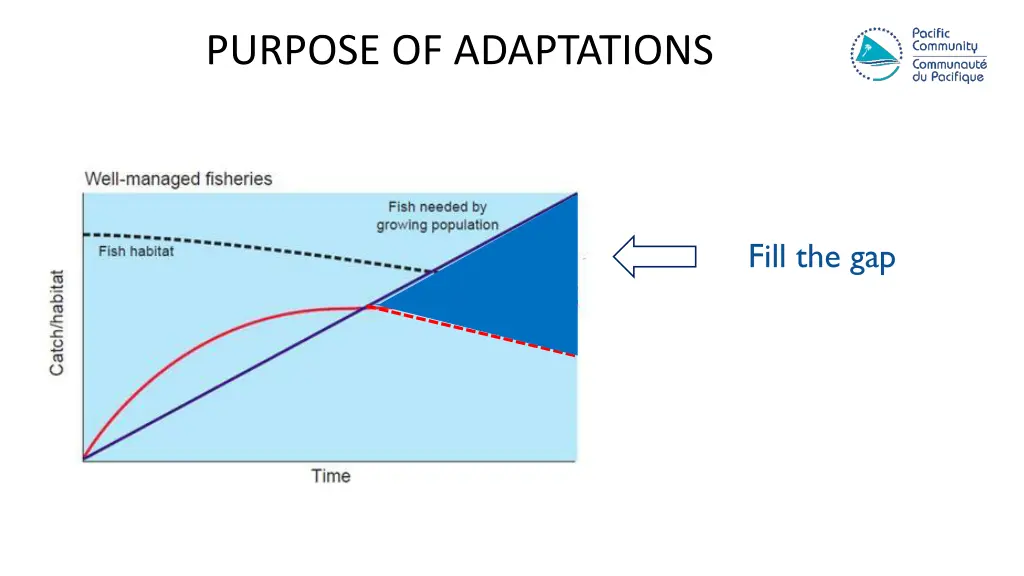 PURPOSE OF ADAPTATIONS

Pacific Community
Communauté du Pacifique

Well-managed fisheries

Fish needed by growing population

Fish habitat

Catch/habitat

Time

Fill the gap